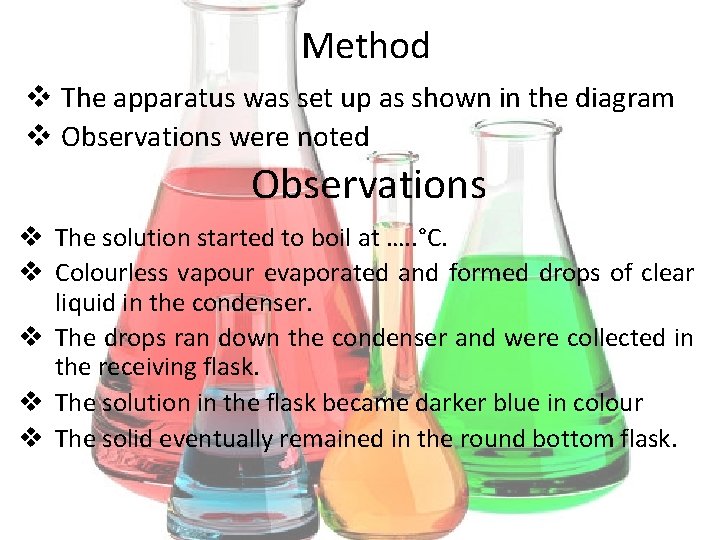 Method

❖ The apparatus was set up as shown in the diagram
❖ Observations were noted

Observations

❖ The solution started to boil at …..°C.
❖ Colourless vapour evaporated and formed drops of clear liquid in the condenser.
❖ The drops ran down the condenser and were collected in the receiving flask.
❖ The solution in the flask became darker blue in colour
❖ The solid eventually remained in the round bottom flask.